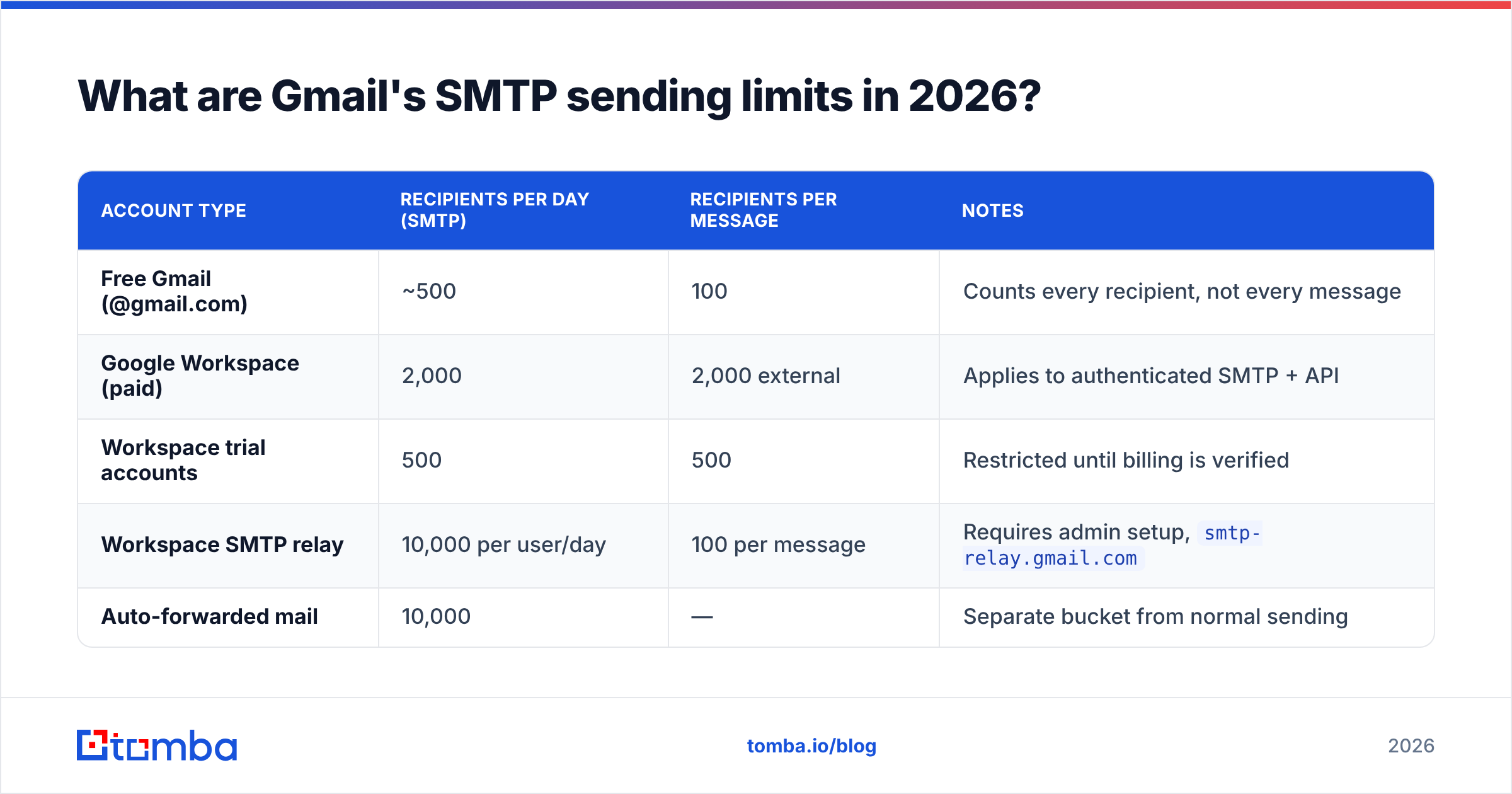 What are Gmail's SMTP sending limits in 2026?

| ACCOUNT TYPE | RECIPIENTS PER DAY (SMTP) | RECIPIENTS PER MESSAGE | NOTES |
|---|---|---|---|
| Free Gmail (@gmail.com) | ~500 | 100 | Counts every recipient, not every message |
| Google Workspace (paid) | 2,000 | 2,000 external | Applies to authenticated SMTP + API |
| Workspace trial accounts | 500 | 500 | Restricted until billing is verified |
| Workspace SMTP relay | 10,000 per user/day | 100 per message | Requires admin setup, smtp-relay.gmail.com |
| Auto-forwarded mail | 10,000 | — | Separate bucket from normal sending |

tomba

tomba.io/blog

2026